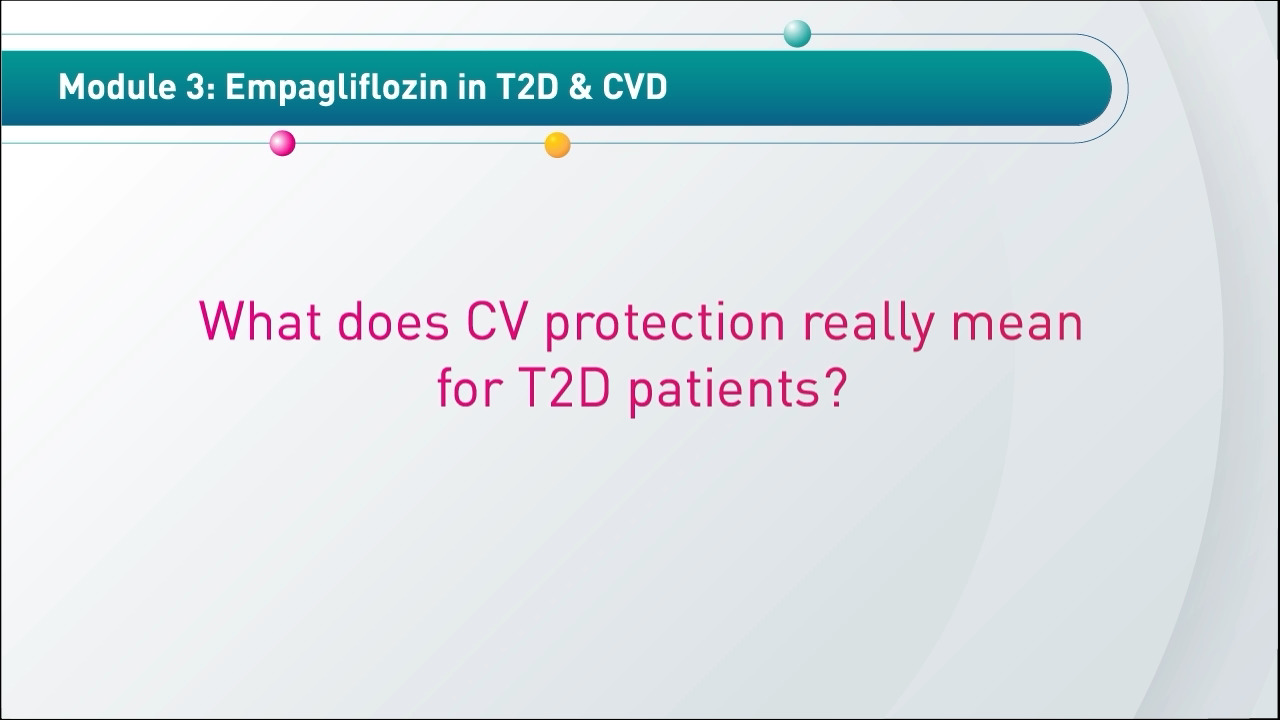 Module 3: Empagliflozin in T2D & CVD

What does CV protection really mean for T2D patients?